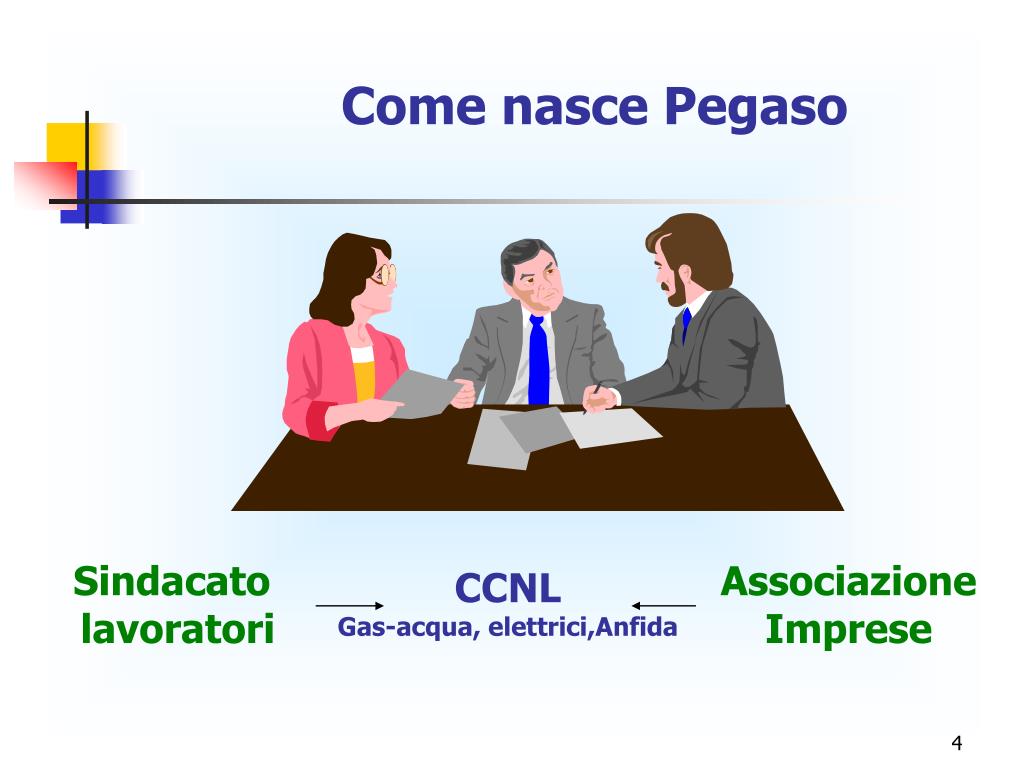 Come nasce Pegaso

Sindacato lavoratori

CCNL
Gas-acqua, elettrici,Anfida

Associazione Imprese

4